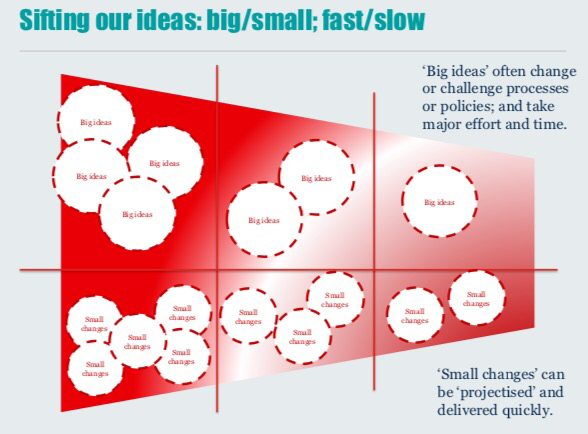 Sifting our ideas: big/small; fast/slow

'Big ideas' often change or challenge processes or policies; and take major effort and time.

Big ideas

Big ideas

Big ideas

Big ideas

Big ideas

Big ideas

Big ideas

Small changes

Small changes

Small changes

Small changes

Small changes

Small changes

Small changes

Small changes

Small changes

Small changes

'Small changes' can be 'projectised' and delivered quickly.